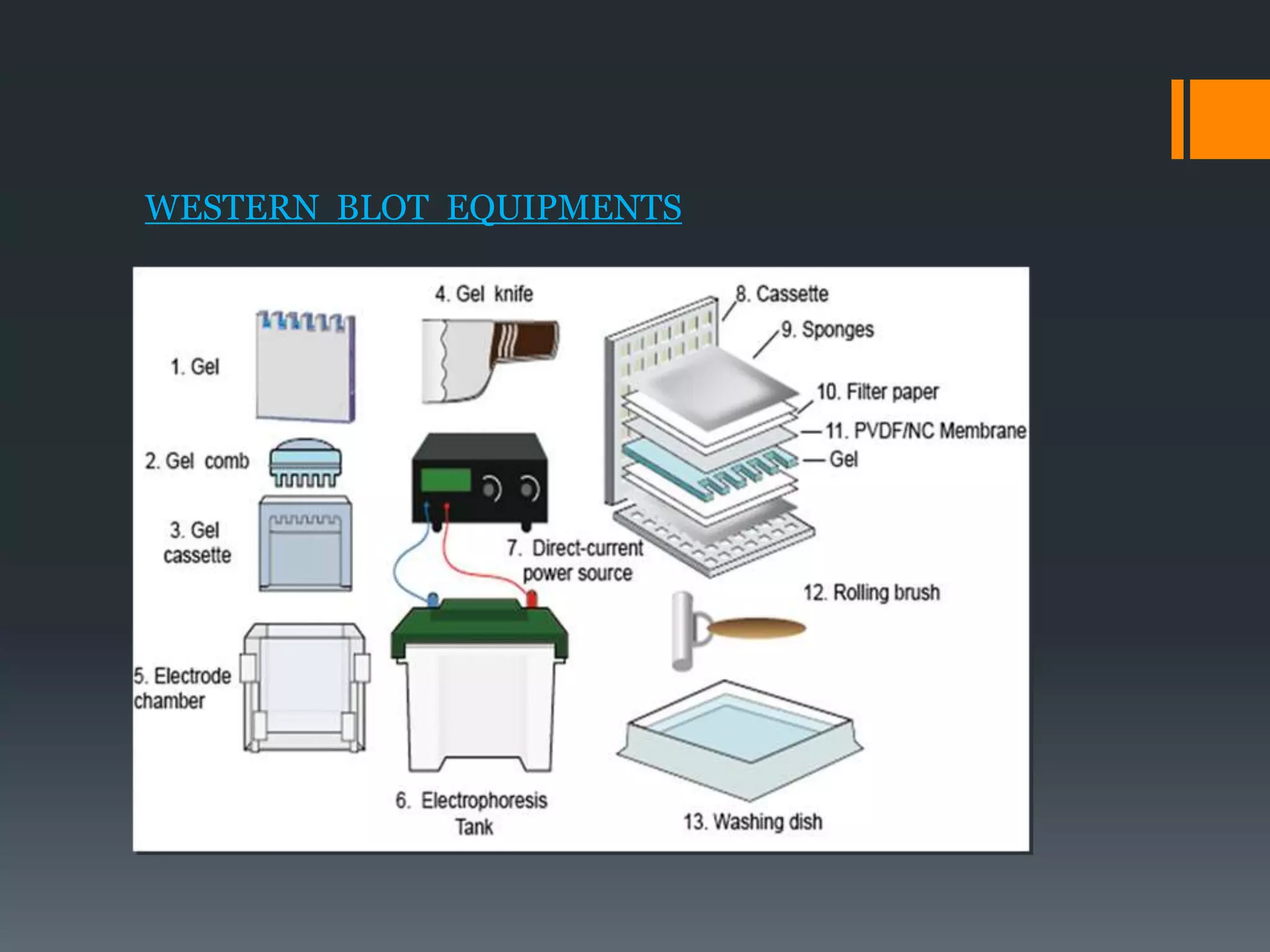 WESTERN BLOT EQUIPMENTS

1. Gel

2. Gel comb

3. Gel cassette

4. Gel knife

5. Electrode chamber

6. Electrophoresis Tank

7. Direct-current power source

8. Cassette

9. Sponges

10. Filter paper

11. PVDF/NC Membrane

Gel

12. Rolling brush

13. Washing dish